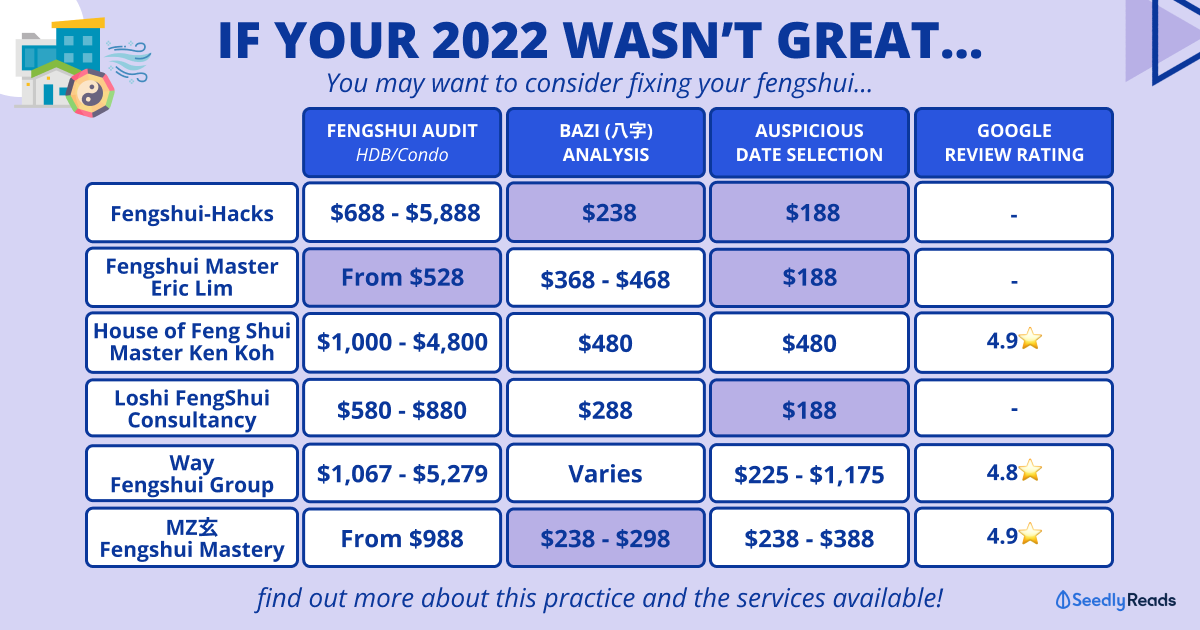 IF YOUR 2022 WASN'T GREAT...
You may want to consider fixing your fengshui...

| | FENGSHUI AUDIT HDB/Condo | BAZI (八字) ANALYSIS | AUSPICIOUS DATE SELECTION | GOOGLE REVIEW RATING |
|---|---|---|---|---|
| Fengshui-Hacks | \$688 - \$5,888 | \$238 | \$188 | - |
| Fengshui Master Eric Lim | From \$528 | \$368 - \$468 | \$188 | - |
| House of Feng Shui Master Ken Koh | \$1,000 - \$4,800 | \$480 | \$480 | 4.9⭐ |
| Loshi FengShui Consultancy | \$580 - \$880 | \$288 | \$188 | - |
| Way Fengshui Group | \$1,067 - \$5,279 | Varies | \$225 - \$1,175 | 4.8⭐ |
| MZ玄 Fengshui Mastery | From \$988 | \$238 - \$298 | \$238 - \$388 | 4.9⭐ |

find out more about this practice and the services available!

SeedlyReads